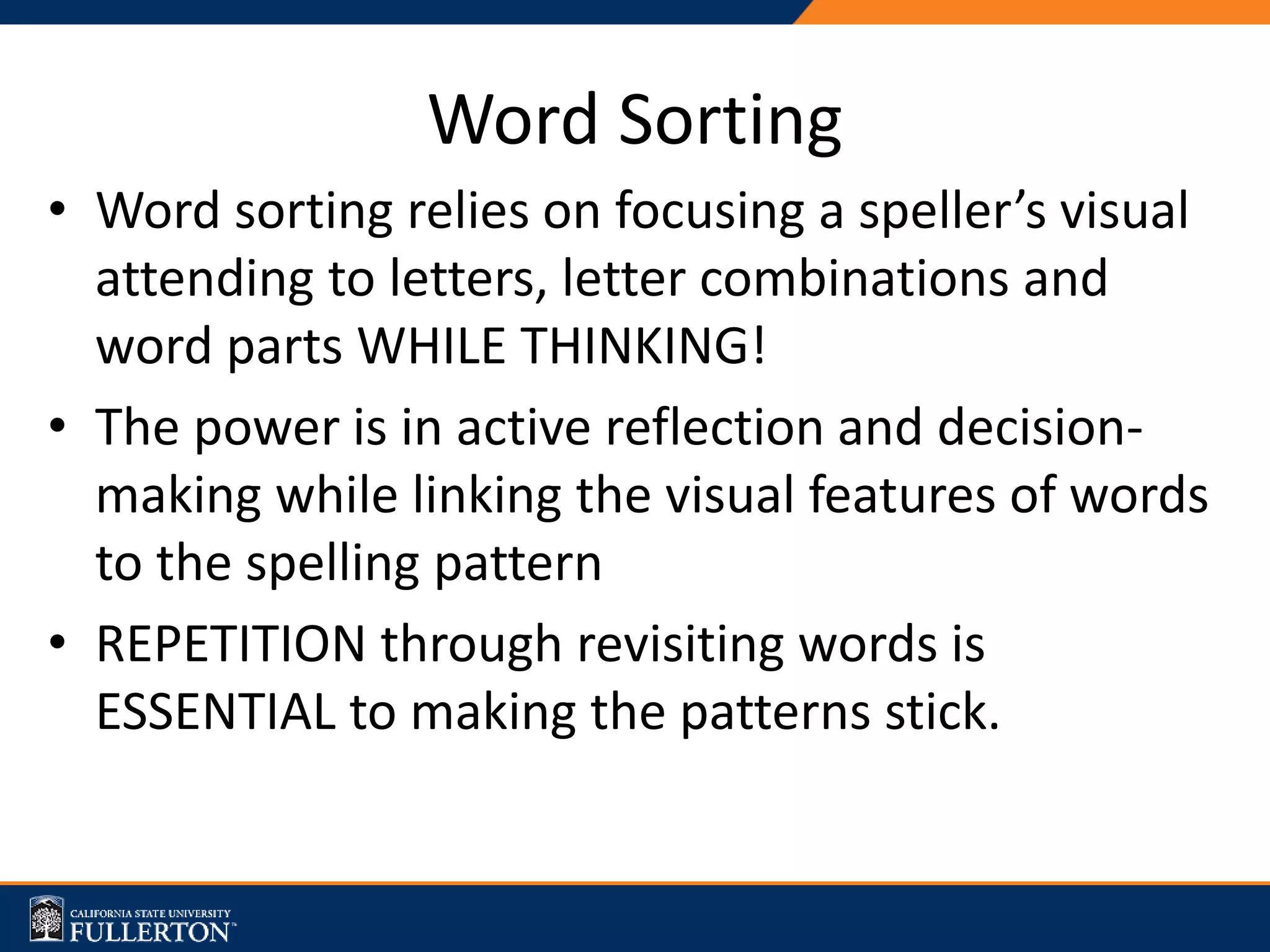 Word Sorting

• Word sorting relies on focusing a speller's visual attending to letters, letter combinations and word parts WHILE THINKING!

• The power is in active reflection and decision-making while linking the visual features of words to the spelling pattern

• REPETITION through revisiting words is ESSENTIAL to making the patterns stick.

CALIFORNIA STATE UNIVERSITY
FULLERTON™